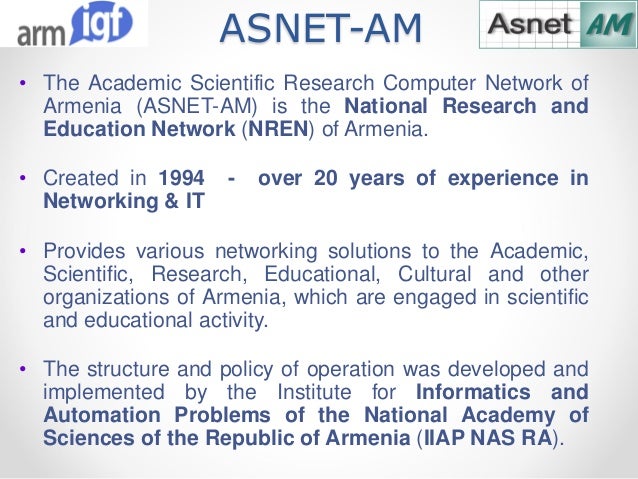 arm igf

ASNET-AM

Asnet AM

• The Academic Scientific Research Computer Network of Armenia (ASNET-AM) is the National Research and Education Network (NREN) of Armenia.

• Created in 1994 - over 20 years of experience in Networking & IT

• Provides various networking solutions to the Academic, Scientific, Research, Educational, Cultural and other organizations of Armenia, which are engaged in scientific and educational activity.

• The structure and policy of operation was developed and implemented by the Institute for Informatics and Automation Problems of the National Academy of Sciences of the Republic of Armenia (IIAP NAS RA).